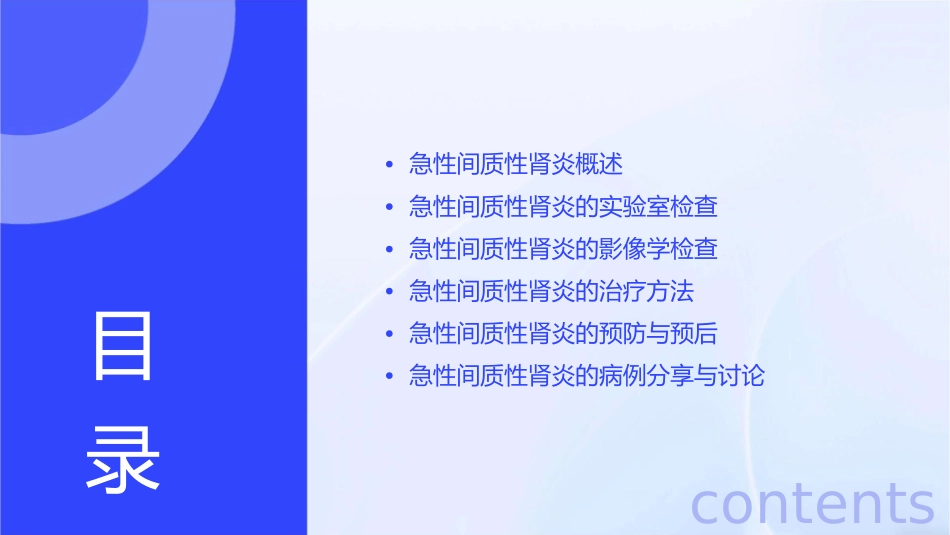 目录

• 急性间质性肾炎概述
• 急性间质性肾炎的实验室检查
• 急性间质性肾炎的影像学检查
• 急性间质性肾炎的治疗方法
• 急性间质性肾炎的预防与预后
• 急性间质性肾炎的病例分享与讨论

contents